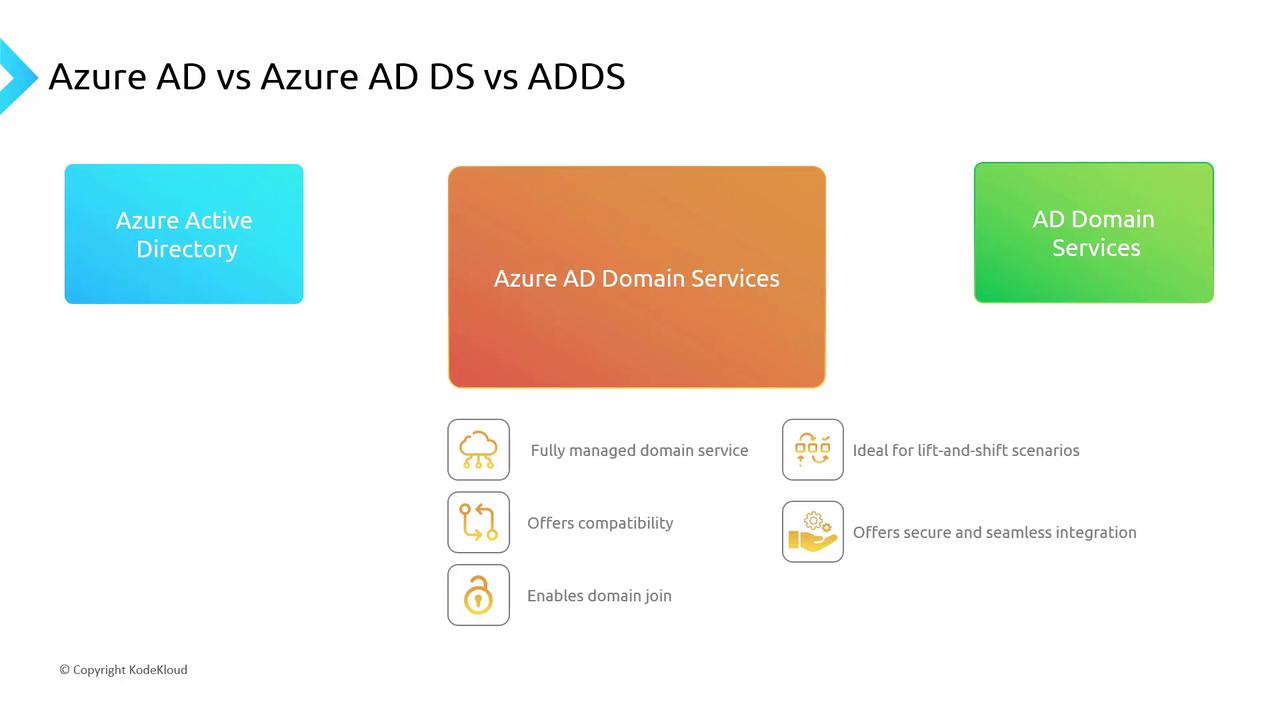 Azure AD vs Azure AD DS vs ADDS

Azure Active Directory

Azure AD Domain Services

AD Domain Services

Fully managed domain service

Offers compatibility

Enables domain join

Ideal for lift-and-shift scenarios

Offers secure and seamless integration

© Copyright KodeKloud